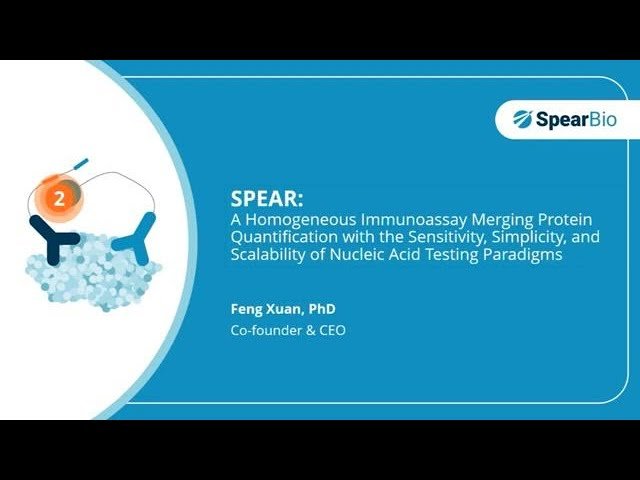 SpearBio

2

SPEAR:
A Homogeneous Immunoassay Merging Protein Quantification with the Sensitivity, Simplicity, and Scalability of Nucleic Acid Testing Paradigms

Feng Xuan, PhD
Co-founder & CEO